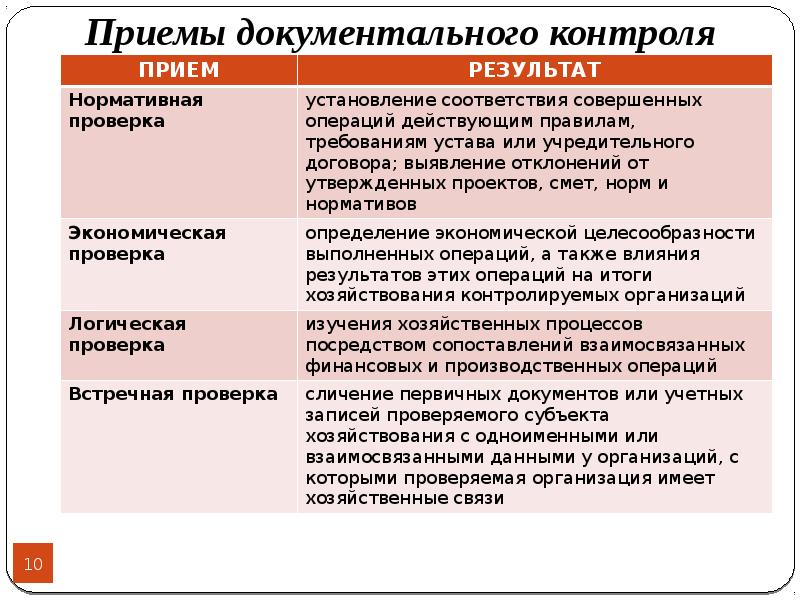 Приемы документального контроля

| ПРИЕМ | РЕЗУЛЬТАТ |
|---|---|
| Нормативная проверка | установление соответствия совершенных операций действующим правилам, требованиям устава или учредительного договора; выявление отклонений от утвержденных проектов, смет, норм и нормативов |
| Экономическая проверка | определение экономической целесообразности выполненных операций, а также влияния результатов этих операций на итоги хозяйствования контролируемых организаций |
| Логическая проверка | изучения хозяйственных процессов посредством сопоставлений взаимосвязанных финансовых и производственных операций |
| Встречная проверка | сличение первичных документов или учетных записей проверяемого субъекта хозяйствования с одноименными или взаимосвязанными данными у организаций, с которыми проверяемая организация имеет хозяйственные связи |

10